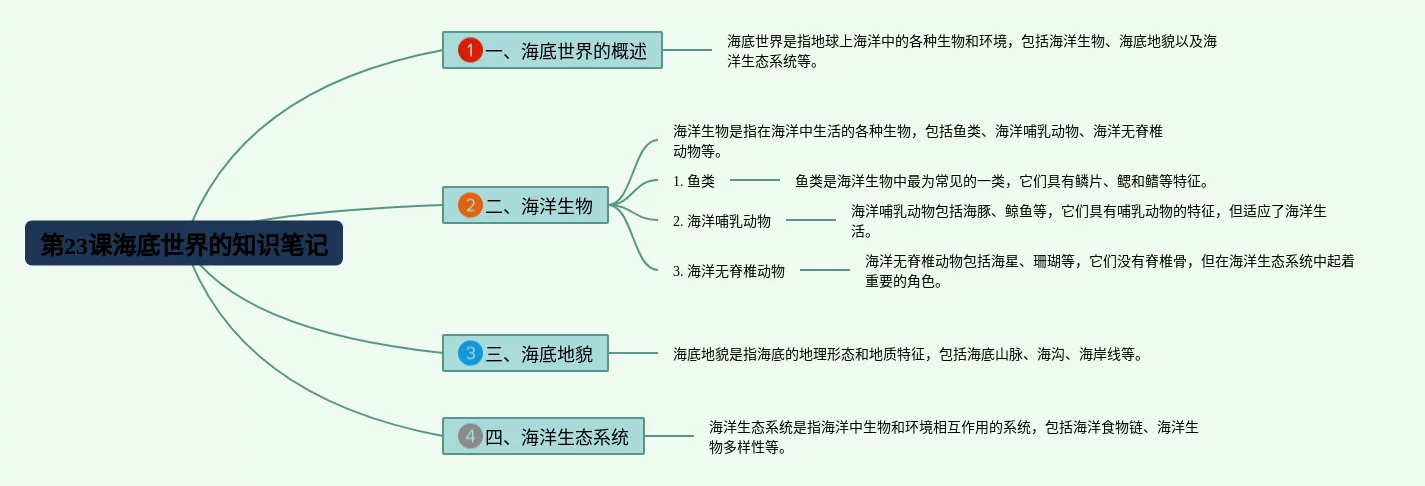 第23课海底世界的知识笔记

1 一、海底世界的概述

海底世界是指地球上海洋中的各种生物和环境，包括海洋生物、海底地貌以及海洋生态系统等。

2 二、海洋生物

海洋生物是指在海洋中生活的各种生物，包括鱼类、海洋哺乳动物、海洋无脊椎动物等。

1. 鱼类

鱼类是海洋生物中最为常见的一类，它们具有鳞片、鳃和鳍等特征。

2. 海洋哺乳动物

海洋哺乳动物包括海豚、鲸鱼等，它们具有哺乳动物的特征，但适应了海洋生活。

3. 海洋无脊椎动物

海洋无脊椎动物包括海星、珊瑚等，它们没有脊椎骨，但在海洋生态系统中起着重要的角色。

3 三、海底地貌

海底地貌是指海底的地理形态和地质特征，包括海底山脉、海沟、海岸线等。

4 四、海洋生态系统

海洋生态系统是指海洋中生物和环境相互作用的系统，包括海洋食物链、海洋生物多样性等。